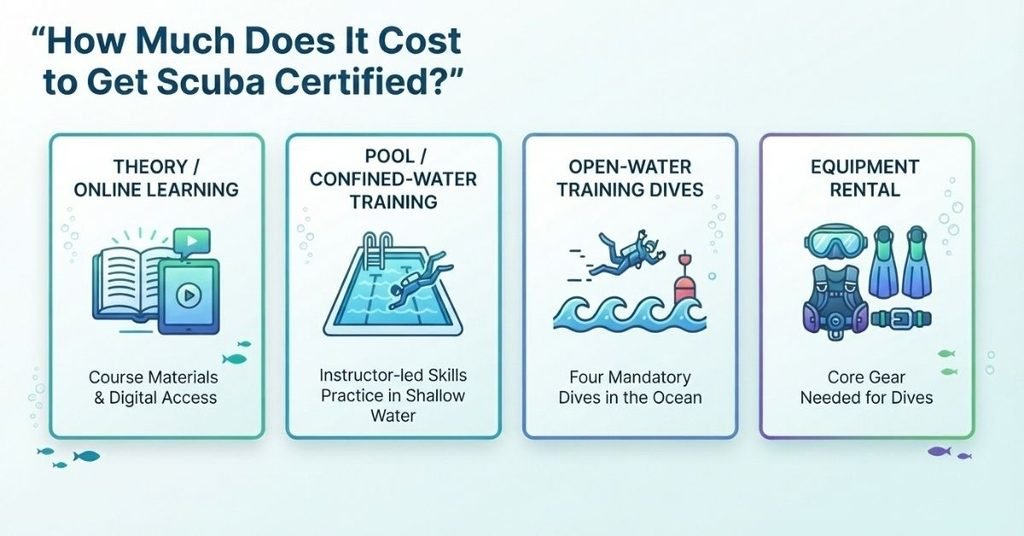 “How Much Does It Cost to Get Scuba Certified?”

THEORY / ONLINE LEARNING

Course Materials & Digital Access

POOL / CONFINED-WATER TRAINING

Instructor-led Skills Practice in Shallow Water

OPEN-WATER TRAINING DIVES

Four Mandatory Dives in the Ocean

EQUIPMENT RENTAL

Core Gear Needed for Dives